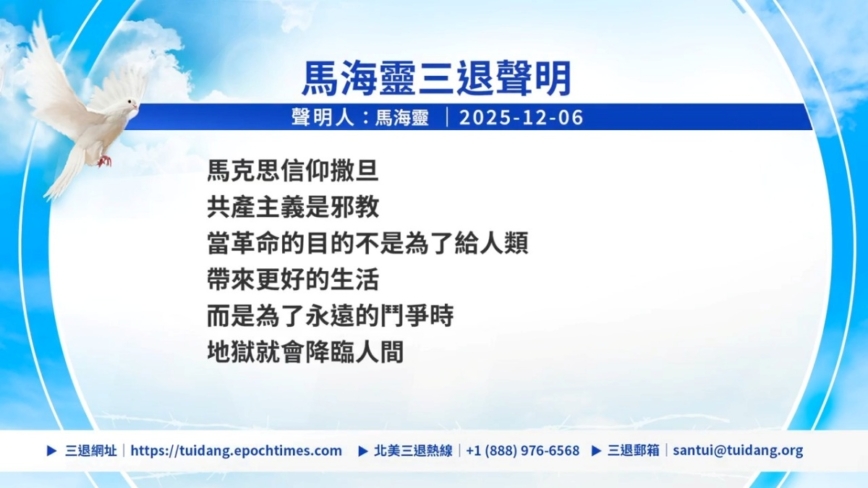 馬海靈三退聲明

聲明人：馬海靈 | 2025-12-06

馬克思信仰撒旦
共產主義是邪教
當革命的目的不是為了給人類
帶來更好的生活
而是為了永遠的鬥爭時
地獄就會降臨人間

▶ 三退網址 | https://tuidang.epochtimes.com ▶ 北美三退熱線 | +1 (888) 976-6568 ▶ 三退郵箱 | santui@tuidang.org